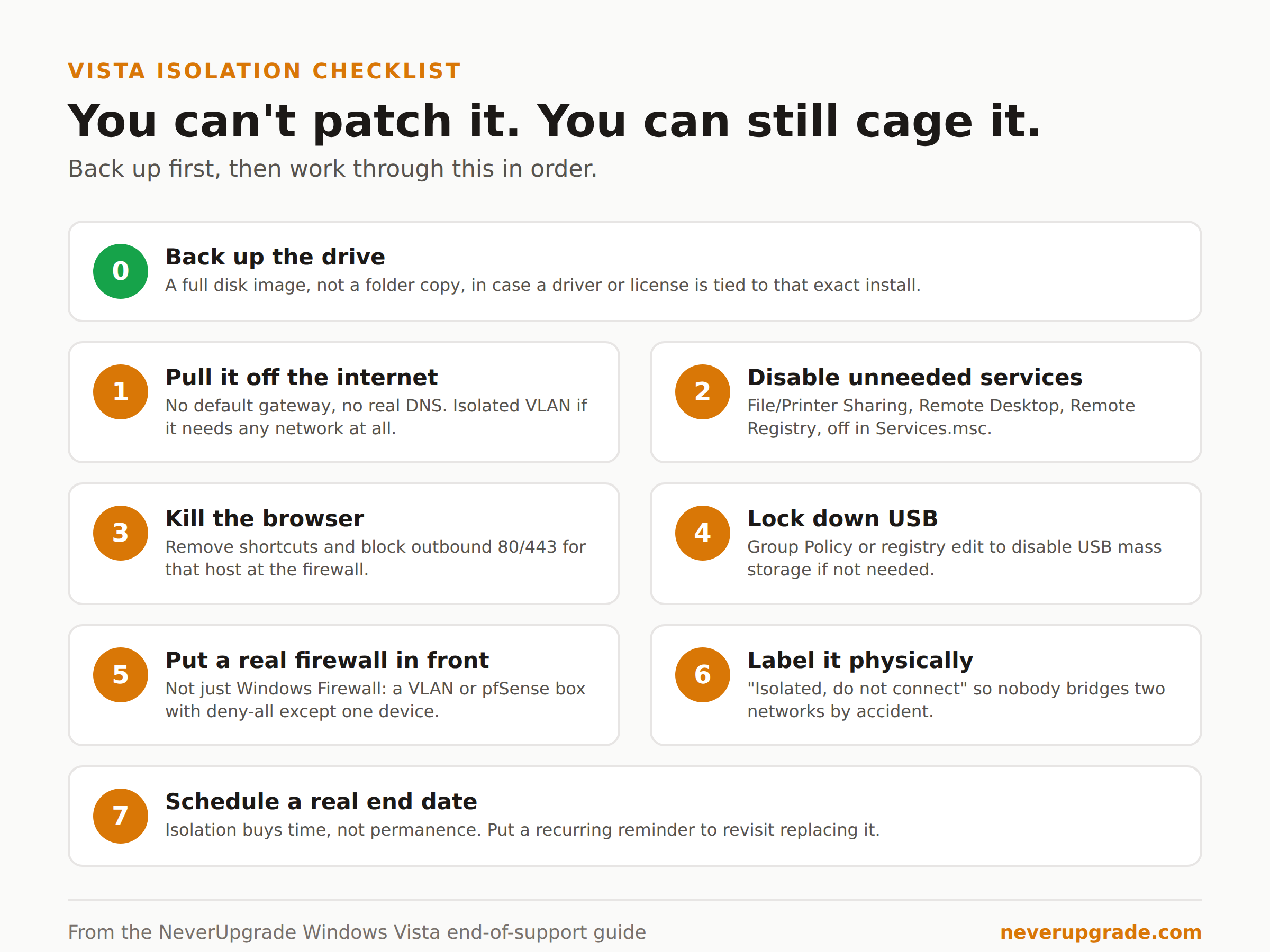 VISTA ISOLATION CHECKLIST

You can't patch it. You can still cage it.

Back up first, then work through this in order.

0

Back up the drive

A full disk image, not a folder copy, in case a driver or license is tied to that exact install.

1

Pull it off the internet

No default gateway, no real DNS. Isolated VLAN if it needs any network at all.

2

Disable unneeded services

File/Printer Sharing, Remote Desktop, Remote Registry, off in Services.msc.

3

Kill the browser

Remove shortcuts and block outbound 80/443 for that host at the firewall.

4

Lock down USB

Group Policy or registry edit to disable USB mass storage if not needed.

5

Put a real firewall in front

Not just Windows Firewall: a VLAN or pfSense box with deny-all except one device.

6

Label it physically

"Isolated, do not connect" so nobody bridges two networks by accident.

7

Schedule a real end date

Isolation buys time, not permanence. Put a recurring reminder to revisit replacing it.

From the NeverUpgrade Windows Vista end-of-support guide

neverupgrade.com